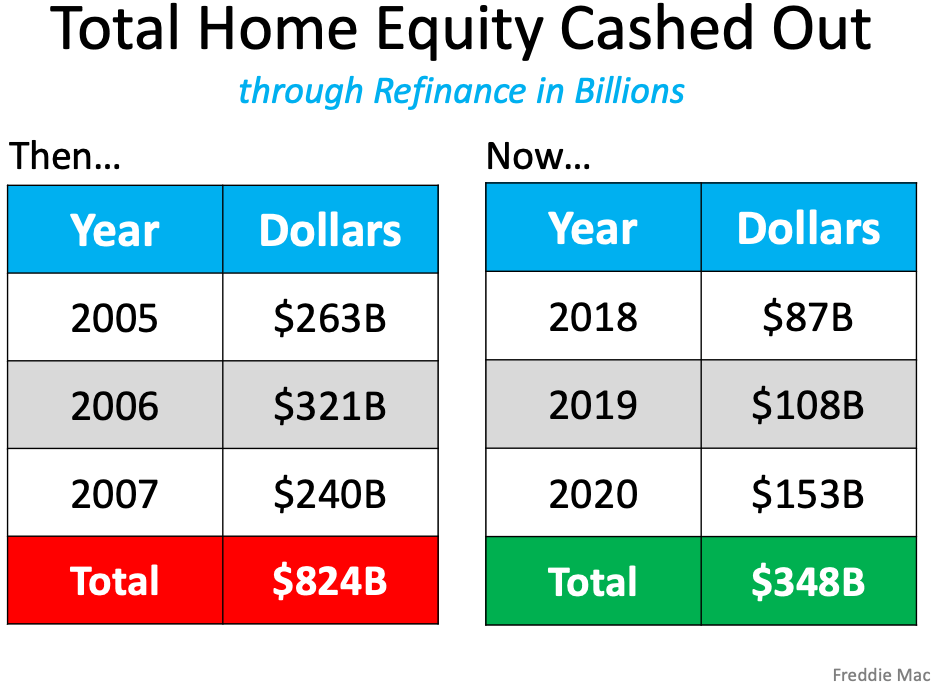 Total Home Equity Cashed Out

through Refinance in Billions

Then…

| Year | Dollars |
|---|---|
| 2005 | \$263B |
| 2006 | \$321B |
| 2007 | \$240B |
| Total | \$824B |

Now…

| Year | Dollars |
|---|---|
| 2018 | \$87B |
| 2019 | \$108B |
| 2020 | \$153B |
| Total | \$348B |

Freddie Mac